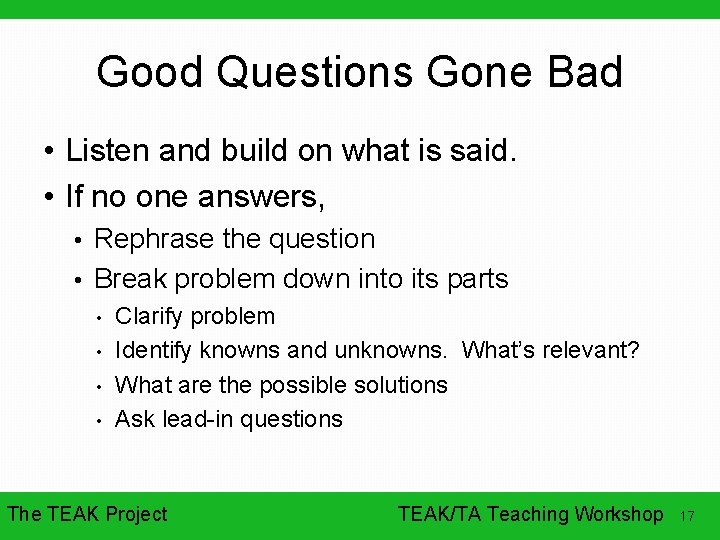 Good Questions Gone Bad

• Listen and build on what is said.
• If no one answers,
  • Rephrase the question
  • Break problem down into its parts
    • Clarify problem
    • Identify knowns and unknowns. What's relevant?
    • What are the possible solutions
    • Ask lead-in questions

The TEAK Project TEAK/TA Teaching Workshop 17